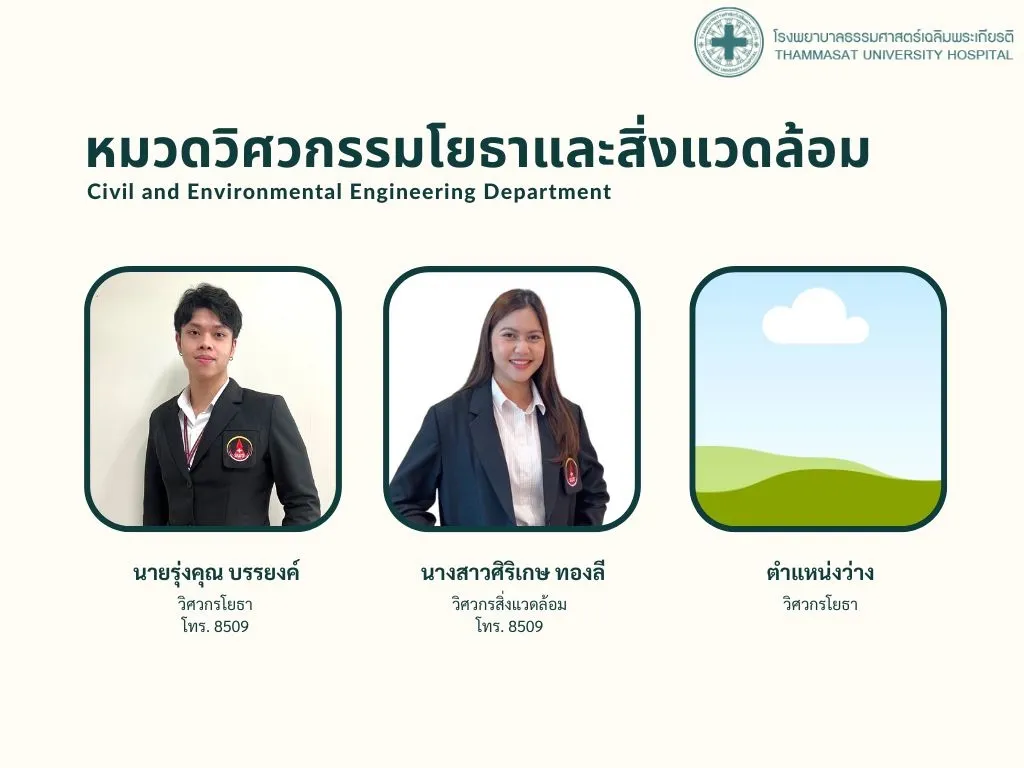 โรงพยาบาลธรรมศาสตร์เฉลิมพระเกียรติ
THAMMASAT UNIVERSITY HOSPITAL

หมวดวิศวกรรมโยธาและสิ่งแวดล้อม
Civil and Environmental Engineering Department

นายรุ่งคุณ บรรยงค์
วิศวกรโยธา
โทร. 8509

นางสาวศิริเกษ ทองลี
วิศวกรสิ่งแวดล้อม
โทร. 8509

ตำแหน่งว่าง
วิศวกรโยธา